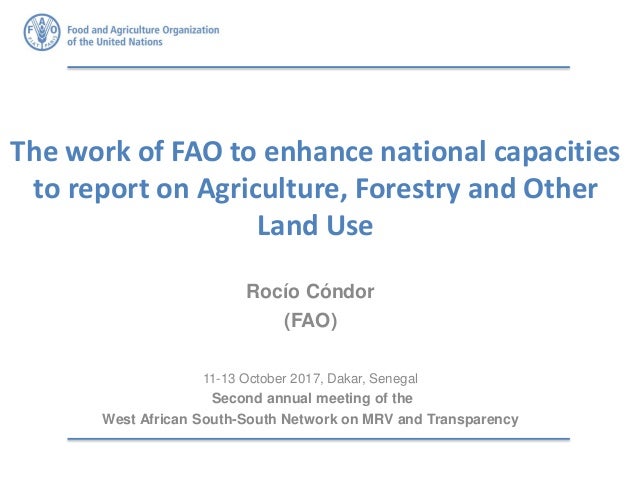 FAO FIAT PANIS

Food and Agriculture Organization of the United Nations

The work of FAO to enhance national capacities to report on Agriculture, Forestry and Other Land Use

Rocío Cóndor
(FAO)

11-13 October 2017, Dakar, Senegal
Second annual meeting of the
West African South-South Network on MRV and Transparency